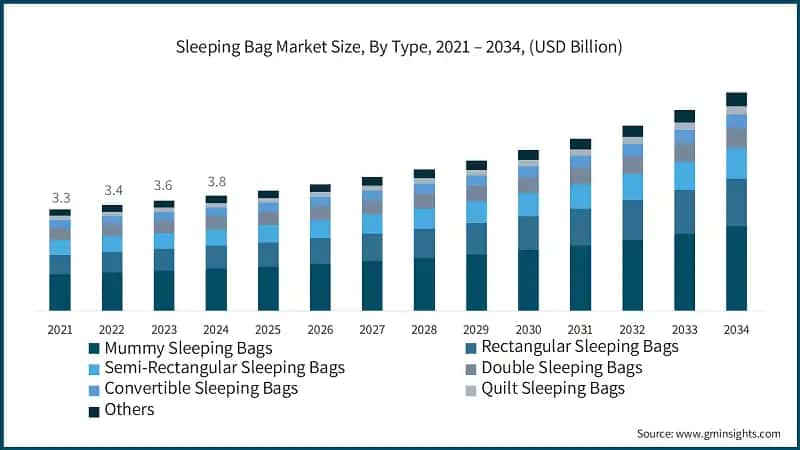 Sleeping Bag Market Size, By Type, 2021 – 2034, (USD Billion)

3.3
3.4
3.6
3.8

2021
2022
2023
2024
2025
2026
2027
2028
2029
2030
2031
2032
2033
2034

Mummy Sleeping Bags
Rectangular Sleeping Bags
Semi-Rectangular Sleeping Bags
Double Sleeping Bags
Convertible Sleeping Bags
Quilt Sleeping Bags
Others

Source: www.gminsights.com